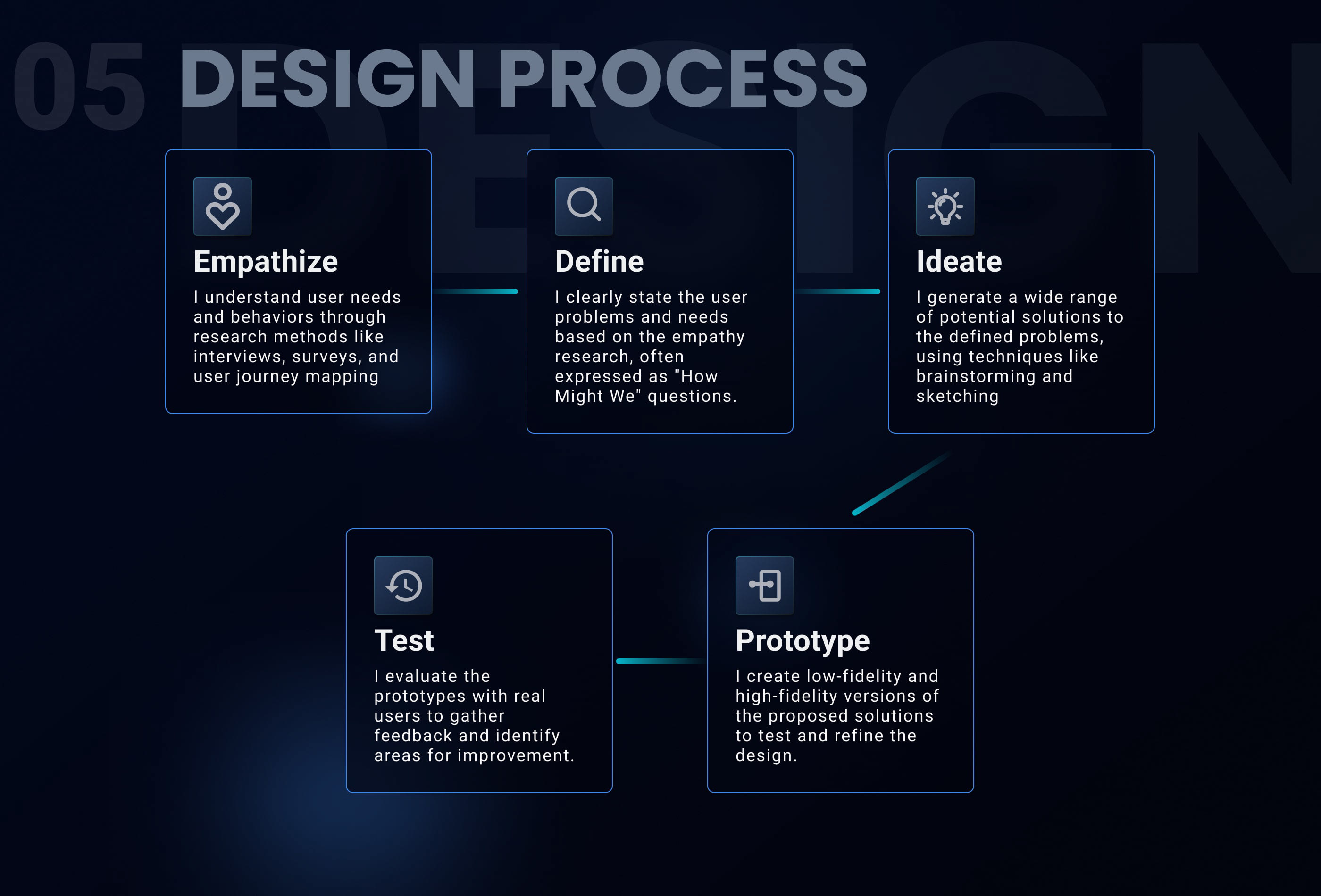 05 DESIGN PROCESS

DESIGN

Empathize

I understand user needs and behaviors through research methods like interviews, surveys, and user journey mapping

Define

I clearly state the user problems and needs based on the empathy research, often expressed as "How Might We" questions.

Ideate

I generate a wide range of potential solutions to the defined problems, using techniques like brainstorming and sketching

Test

I evaluate the prototypes with real users to gather feedback and identify areas for improvement.

Prototype

I create low-fidelity and high-fidelity versions of the proposed solutions to test and refine the design.